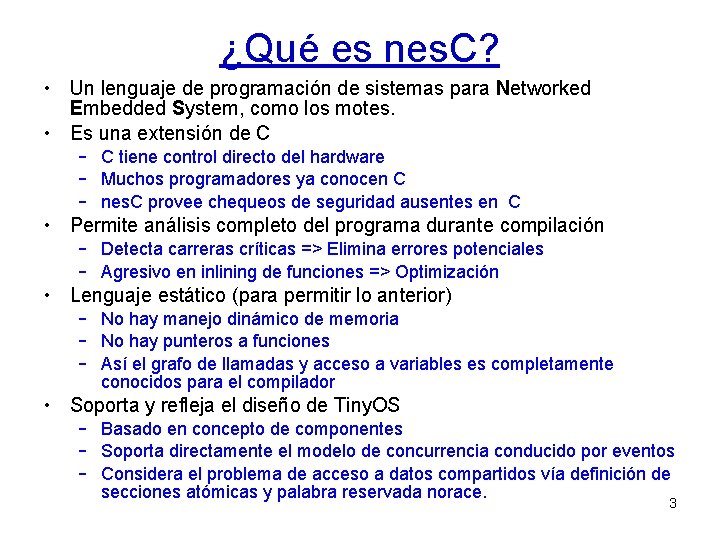 ¿Qué es nesC?

• Un lenguaje de programación de sistemas para Networked Embedded System, como los motes.
• Es una extensión de C
  – C tiene control directo del hardware
  – Muchos programadores ya conocen C
  – nesC provee chequeos de seguridad ausentes en C
• Permite análisis completo del programa durante compilación
  – Detecta carreras críticas => Elimina errores potenciales
  – Agresivo en inlining de funciones => Optimización
• Lenguaje estático (para permitir lo anterior)
  – No hay manejo dinámico de memoria
  – No hay punteros a funciones
  – Así el grafo de llamadas y acceso a variables es completamente conocidos para el compilador
• Soporta y refleja el diseño de TinyOS
  – Basado en concepto de componentes
  – Soporta directamente el modelo de concurrencia conducido por eventos
  – Considera el problema de acceso a datos compartidos vía definición de secciones atómicas y palabra reservada norace.

3